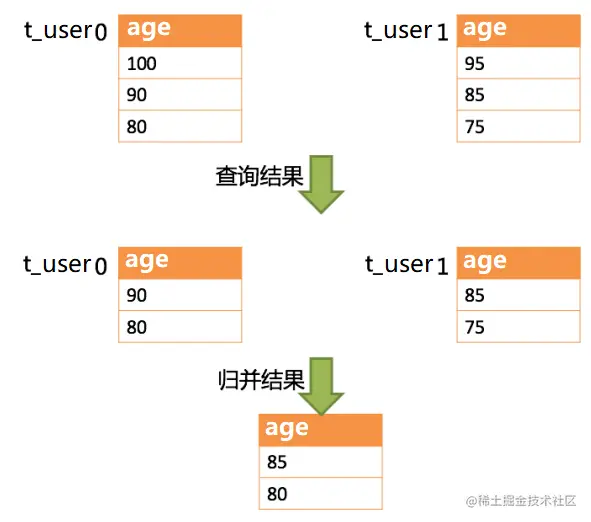 t_user0

| age |
|---|
| 100 |
| 90 |
| 80 |

t_user1

| age |
|---|
| 95 |
| 85 |
| 75 |

查询结果

t_user0

| age |
|---|
| 90 |
| 80 |

t_user1

| age |
|---|
| 85 |
| 75 |

归并结果

| age |
|---|
| 85 |
| 80 |

@稀土掘金技术社区